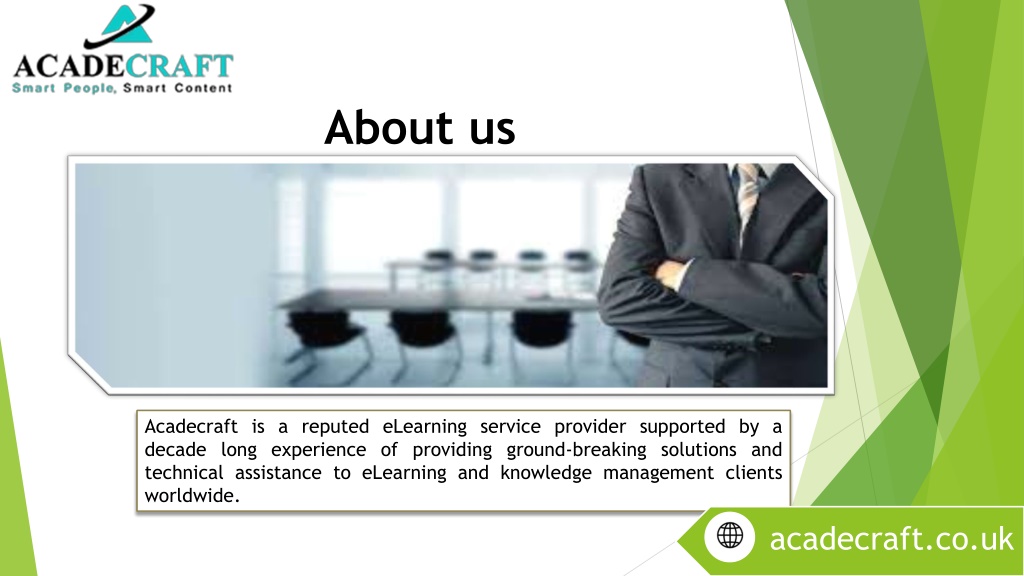 ACADECRAFT
Smart People, Smart Content

About us

Acadecraft is a reputed eLearning service provider supported by a decade long experience of providing ground-breaking solutions and technical assistance to eLearning and knowledge management clients worldwide.

acadecraft.co.uk